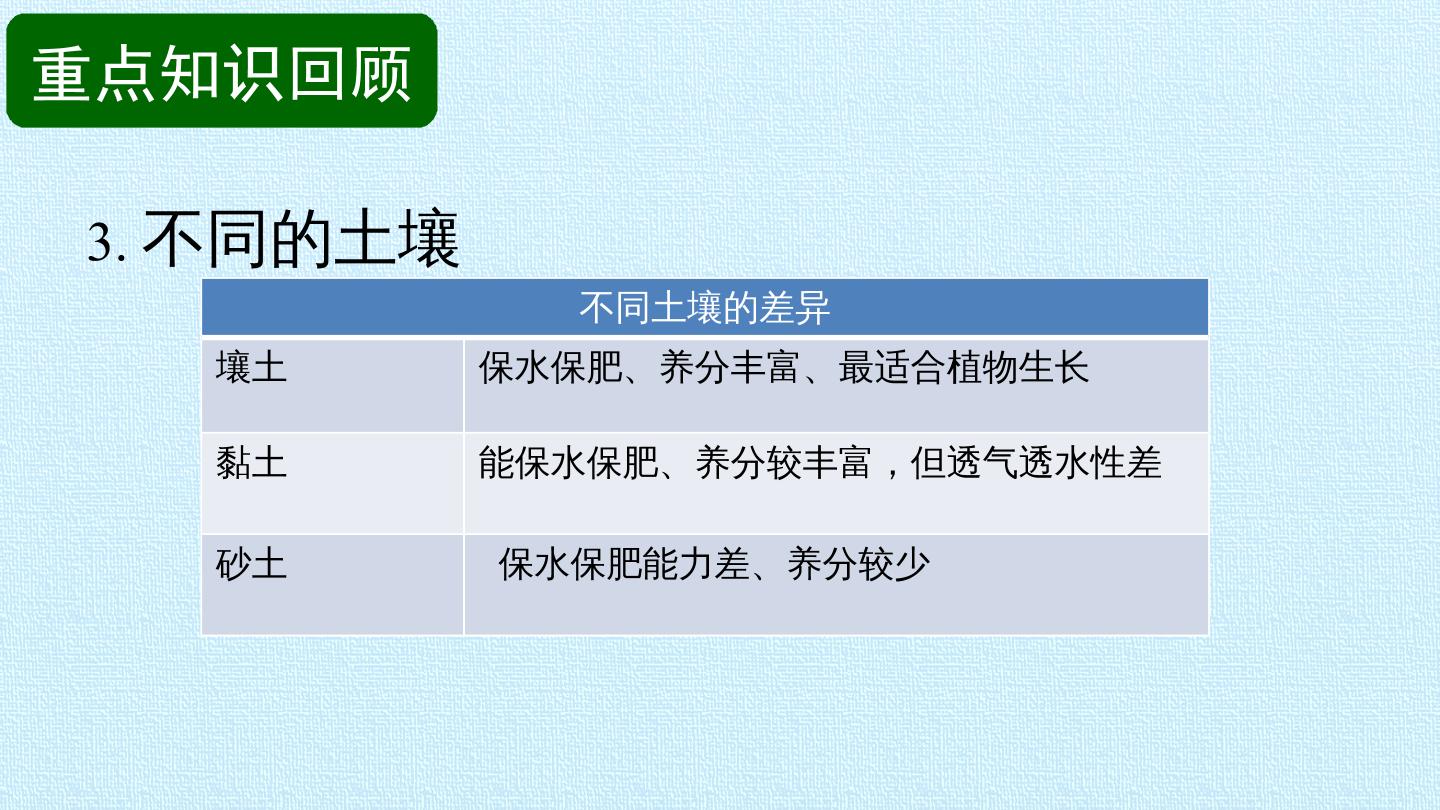 重点知识回顾

3.不同的土壤

| 不同土壤的差异 |  |
|---|---|
| 壤土 | 保水保肥、养分丰富、最适合植物生长 |
| 黏土 | 能保水保肥、养分较丰富，但透气透水性差 |
| 砂土 | 保水保肥能力差、养分较少 |